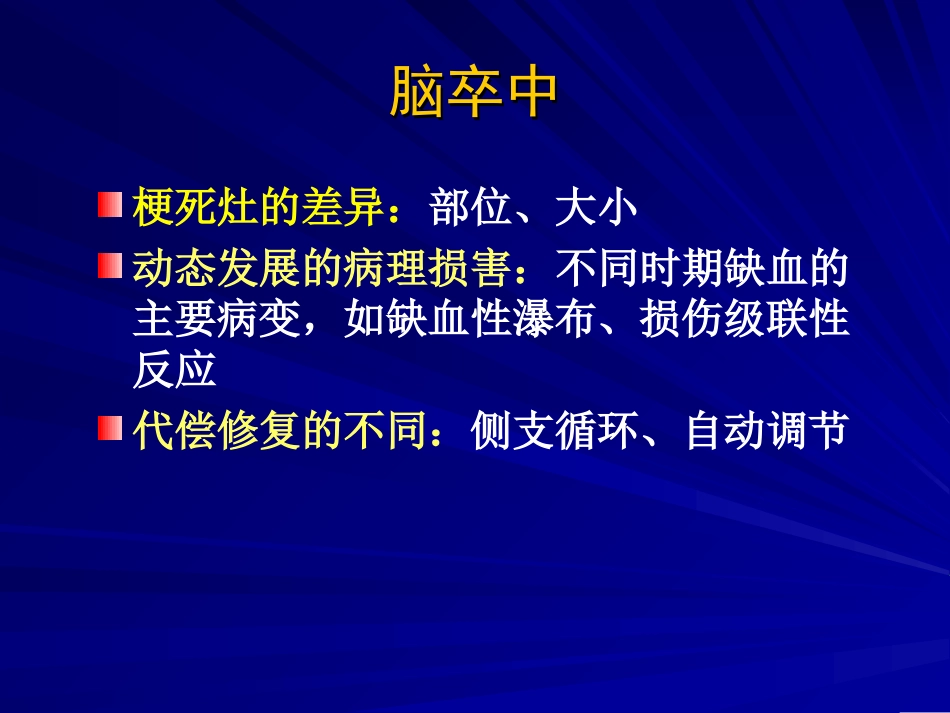 脑卒中

梗死灶的差异：部位、大小

动态发展的病理损害：不同时期缺血的主要病变，如缺血性瀑布、损伤级联性反应

代偿修复的不同：侧支循环、自动调节